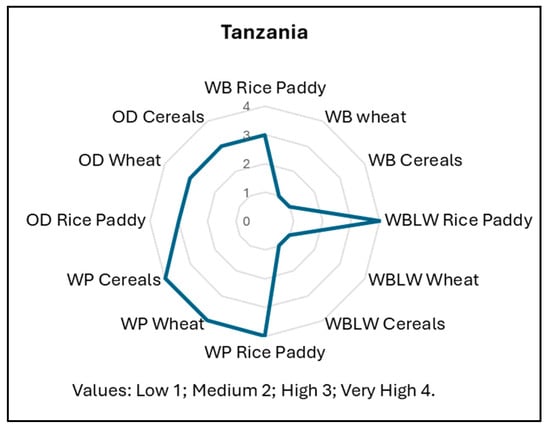 Tanzania

WB Rice Paddy
WB wheat
WB Cereals
WBLW Rice Paddy
WBLW Wheat
WBLW Cereals
WP Rice Paddy
WP Wheat
WP Cereals
OD Rice Paddy
OD Wheat
OD Cereals

4
3
2
1
0

Values: Low 1; Medium 2; High 3; Very High 4.